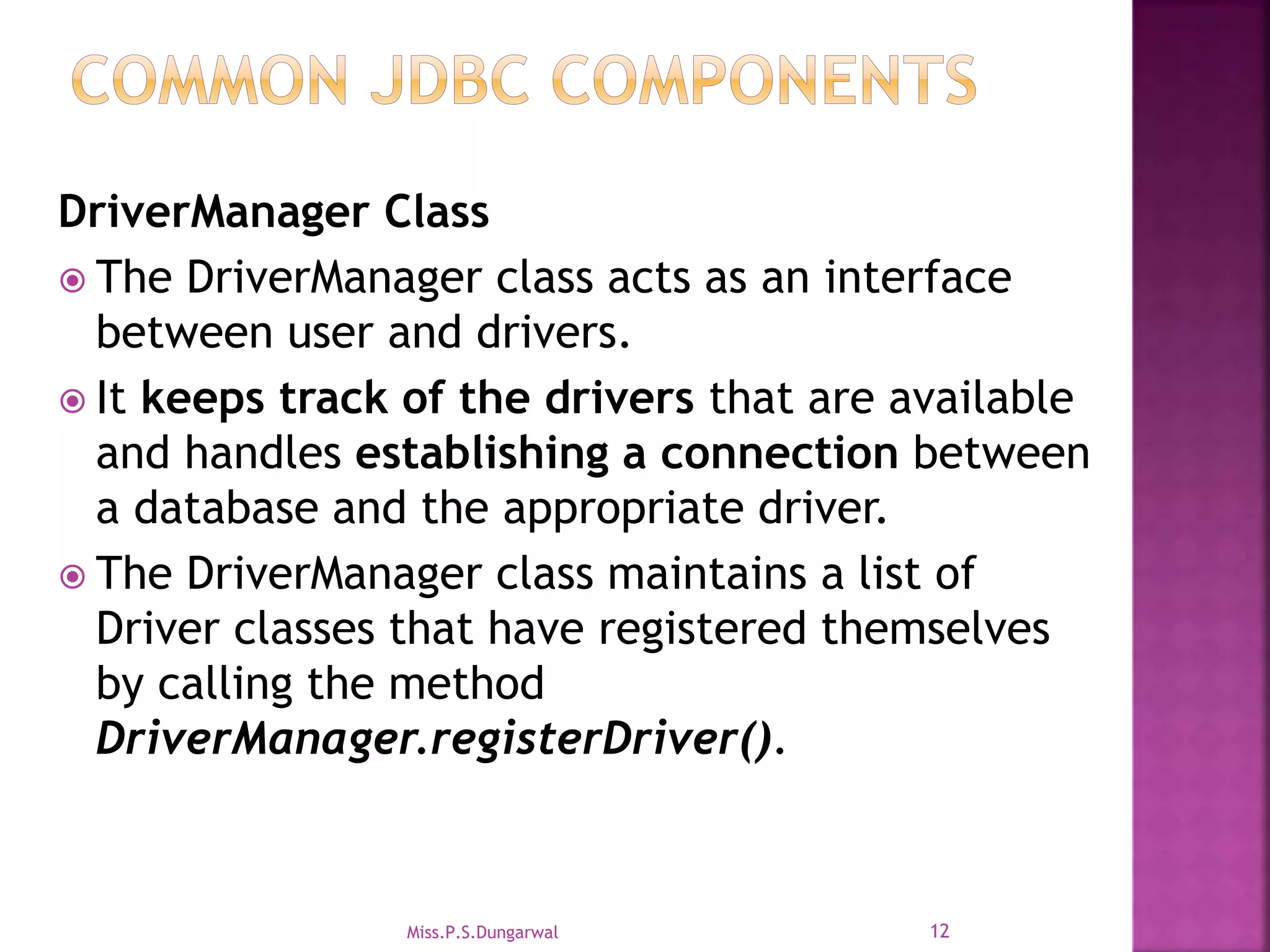 COMMON JDBC COMPONENTS

DriverManager Class

The DriverManager class acts as an interface between user and drivers.

It keeps track of the drivers that are available and handles establishing a connection between a database and the appropriate driver.

The DriverManager class maintains a list of Driver classes that have registered themselves by calling the method DriverManager.registerDriver().

Miss.P.S.Dungarwal

12